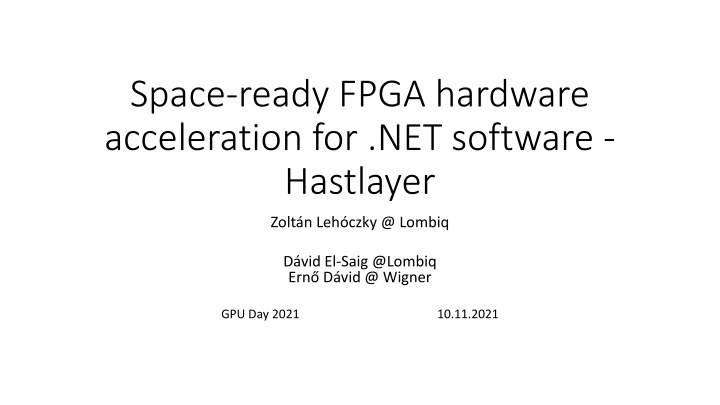 Space-ready FPGA hardware acceleration for .NET software - Hastlayer

Zoltán Lehóczky @ Lombiq

Dávid El-Saig @Lombiq
Ernő Dávid @ Wigner

GPU Day 2021 10.11.2021